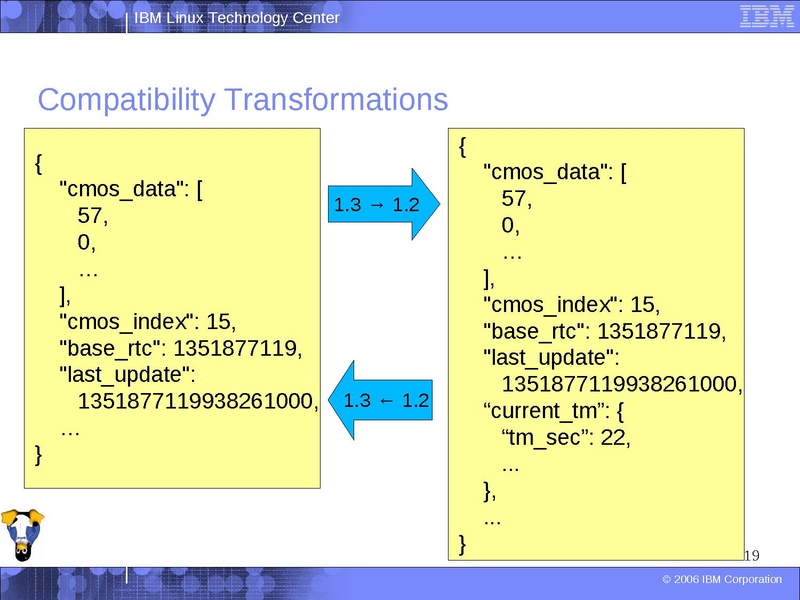 IBM Linux Technology Center

IBM

Compatibility Transformations

{
"cmos_data": [
57,
0,
…
],
"cmos_index": 15,
"base_rtc": 1351877119,
"last_update":
1351877119938261000,
…
}

1.3 → 1.2

1.3 ← 1.2

{
"cmos_data": [
57,
0,
…
],
"cmos_index": 15,
"base_rtc": 1351877119,
"last_update":
1351877119938261000,
“current_tm”: {
“tm_sec”: 22,
...
},
...
}

19

© 2006 IBM Corporation